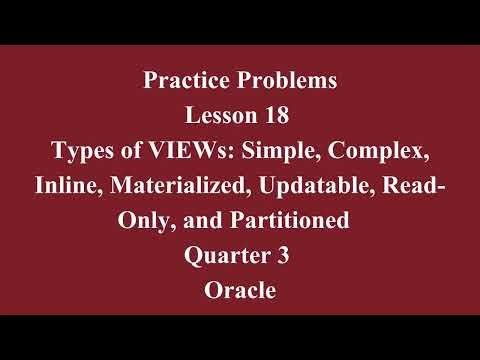 Practice Problems
Lesson 18
Types of VIEWs: Simple, Complex, Inline, Materialized, Updatable, Read-Only, and Partitioned
Quarter 3
Oracle